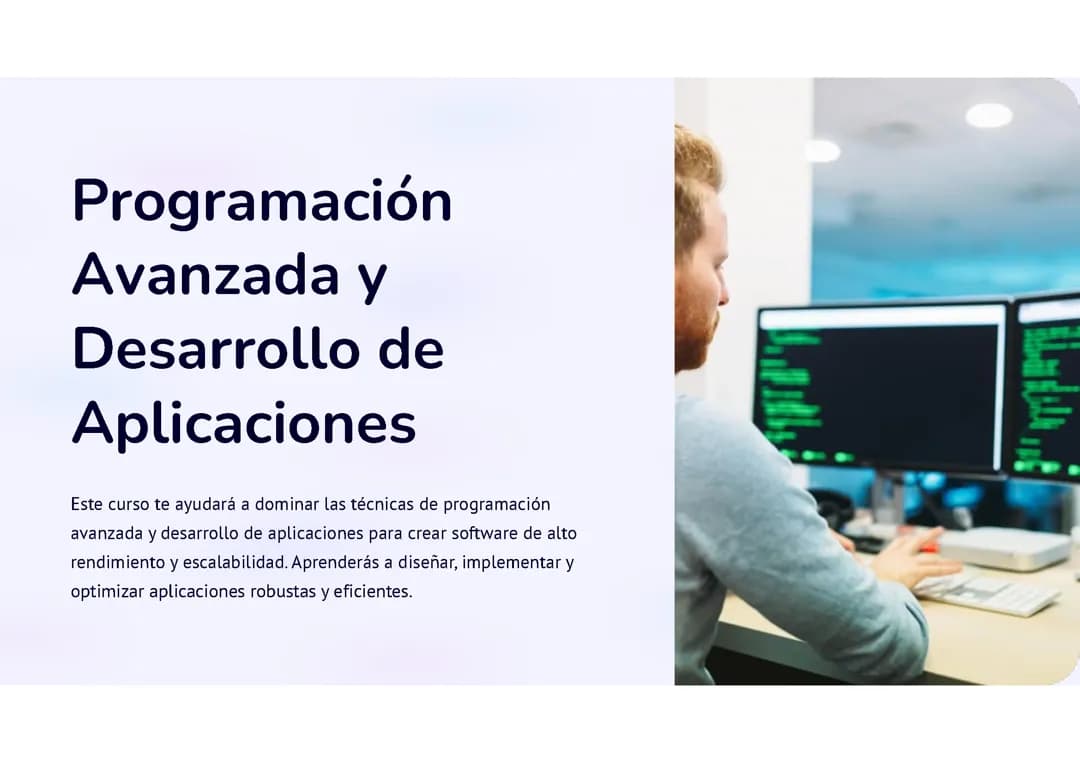 Programación Avanzada y Desarrollo de Aplicaciones

Este curso te ayudará a dominar las técnicas de programación avanzada y desarrollo de aplicaciones para crear software de alto rendimiento y escalabilidad. Aprenderás a diseñar, implementar y optimizar aplicaciones robustas y eficientes.